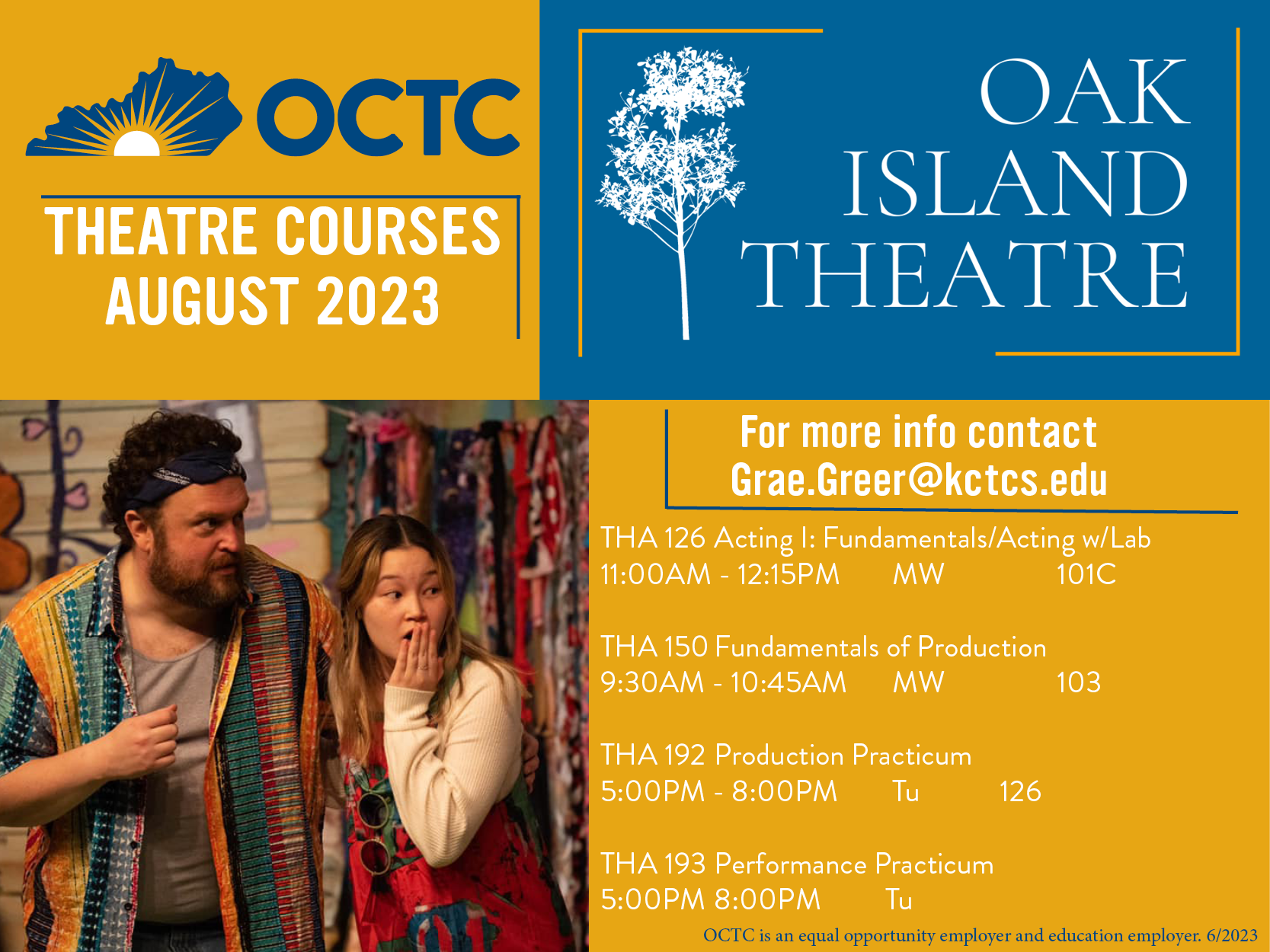 OCTC

THEATRE COURSES
AUGUST 2023

OAK
ISLAND
THEATRE

For more info contact
Grae.Greer@kctcs.edu

THA 126 Acting I: Fundamentals/Acting w/Lab
11:00AM - 12:15PM MW 101C

THA 150 Fundamentals of Production
9:30AM - 10:45AM MW 103

THA 192 Production Practicum
5:00PM - 8:00PM Tu 126

THA 193 Performance Practicum
5:00PM 8:00PM Tu

OCTC is an equal opportunity employer and education employer. 6/2023